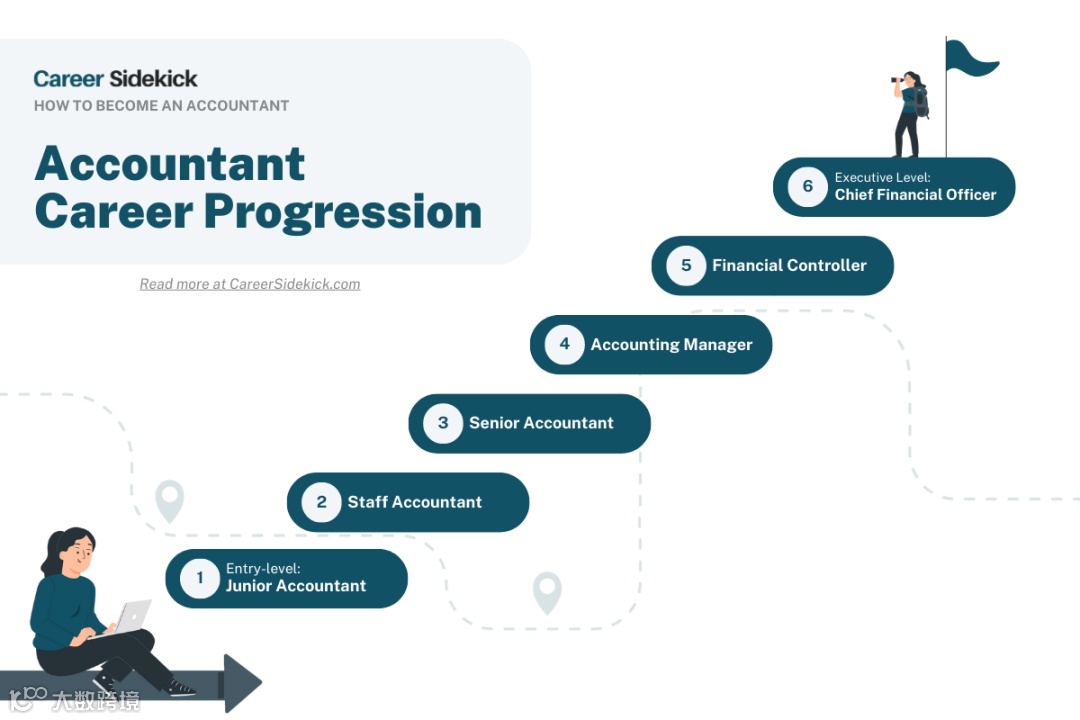 Career Sidekick
HOW TO BECOME AN ACCOUNTANT

Accountant Career Progression

Read more at CareerSidekick.com

6 Executive Level: Chief Financial Officer

5 Financial Controller

4 Accounting Manager

3 Senior Accountant

2 Staff Accountant

1 Entry-level: Junior Accountant

大数跨境